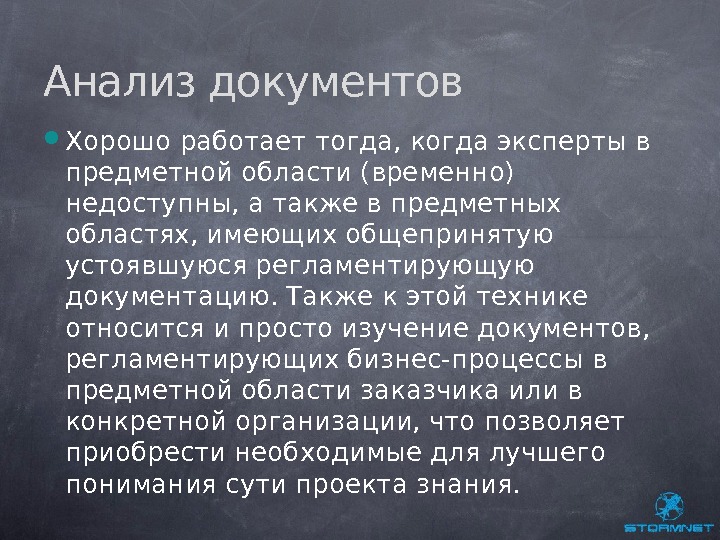 Анализ документов

Хорошо работает тогда, когда эксперты в предметной области (временно) недоступны, а также в предметных областях, имеющих общепринятую устоявшуюся регламентирующую документацию. Также к этой технике относится и просто изучение документов, регламентирующих бизнес-процессы в предметной области заказчика или в конкретной организации, что позволяет приобрести необходимые для лучшего понимания сути проекта знания.

STORMNET